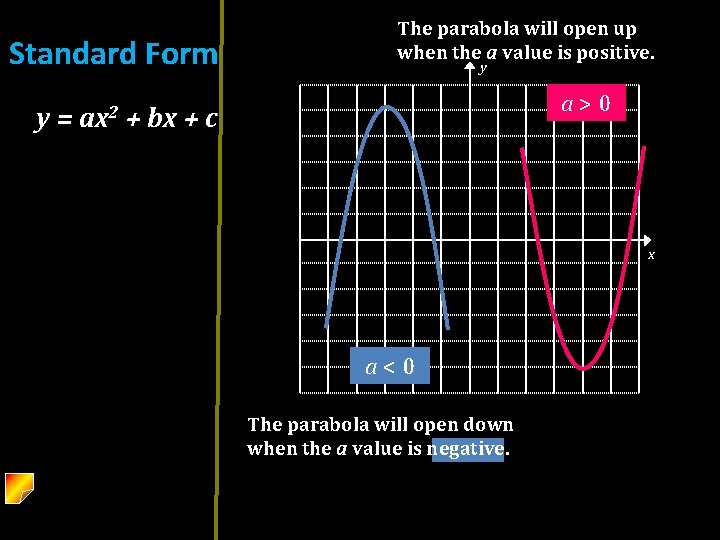 Standard Form

$y = ax^2 + bx + c$

The parabola will open up when the $a$ value is positive.

$y$

$a > 0$

$x$

$a < 0$

The parabola will open down when the $a$ value is negative.